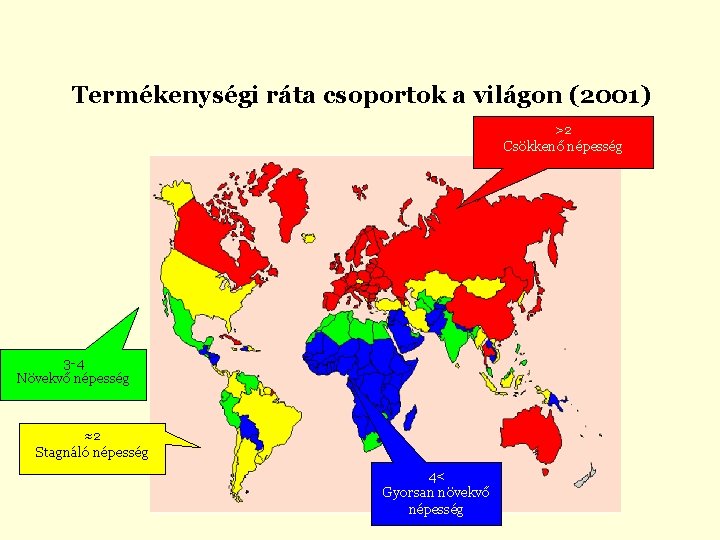 Termékenységi ráta csoportok a világon (2001)

>2
Csökkenő népesség

3-4
Növekvő népesség

≈2
Stagnáló népesség

4<
Gyorsan növekvő népesség